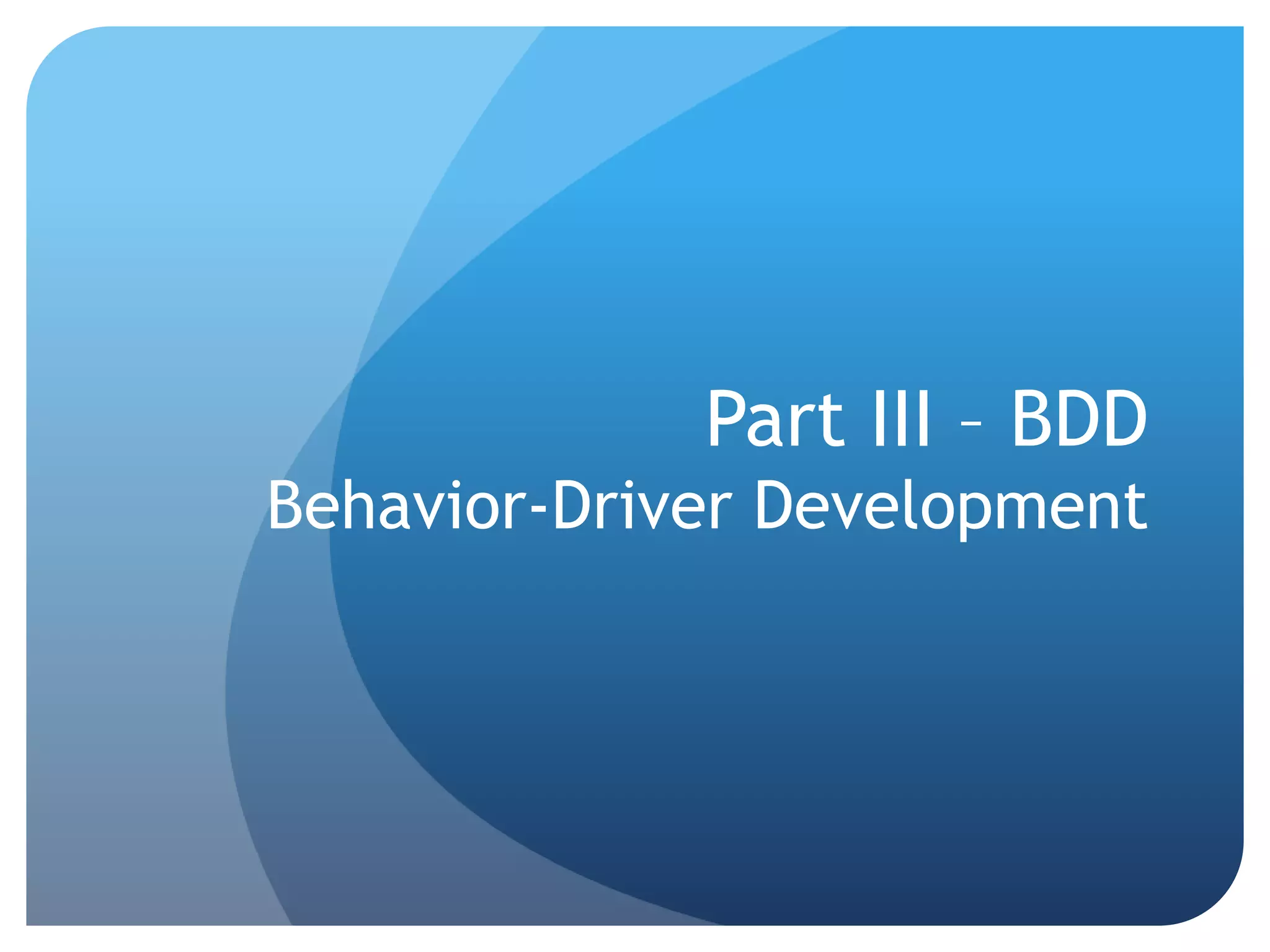 Part III – BDD
Behavior-Driver Development